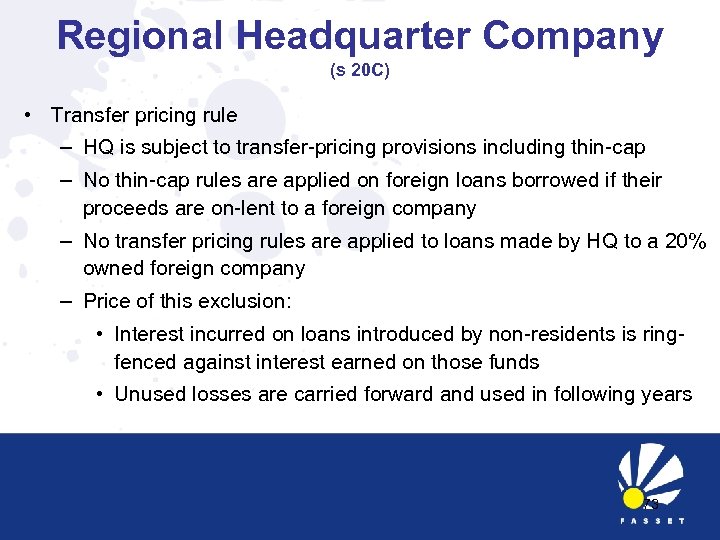 Regional Headquarter Company
(s 20C)

• Transfer pricing rule
– HQ is subject to transfer-pricing provisions including thin-cap
– No thin-cap rules are applied on foreign loans borrowed if their proceeds are on-lent to a foreign company
– No transfer pricing rules are applied to loans made by HQ to a 20% owned foreign company
– Price of this exclusion:
• Interest incurred on loans introduced by non-residents is ring-fenced against interest earned on those funds
• Unused losses are carried forward and used in following years

23

FASSET